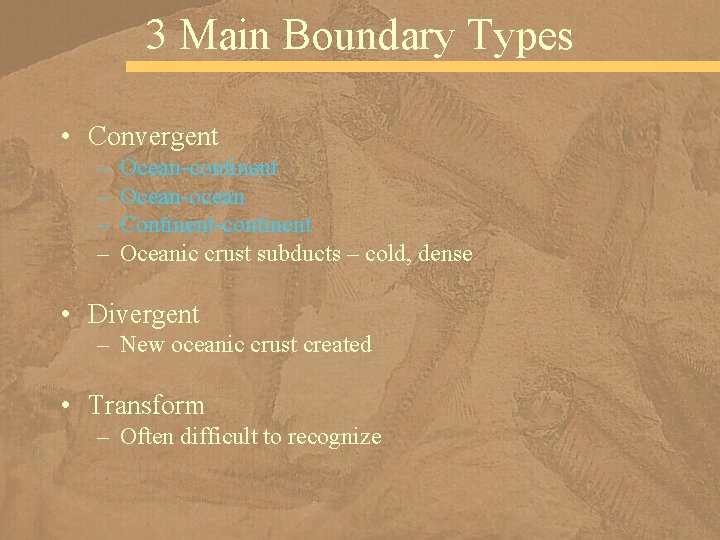 3 Main Boundary Types

• Convergent
– Ocean-continent
– Ocean-ocean
– Continent-continent
– Oceanic crust subducts – cold, dense

• Divergent
– New oceanic crust created

• Transform
– Often difficult to recognize